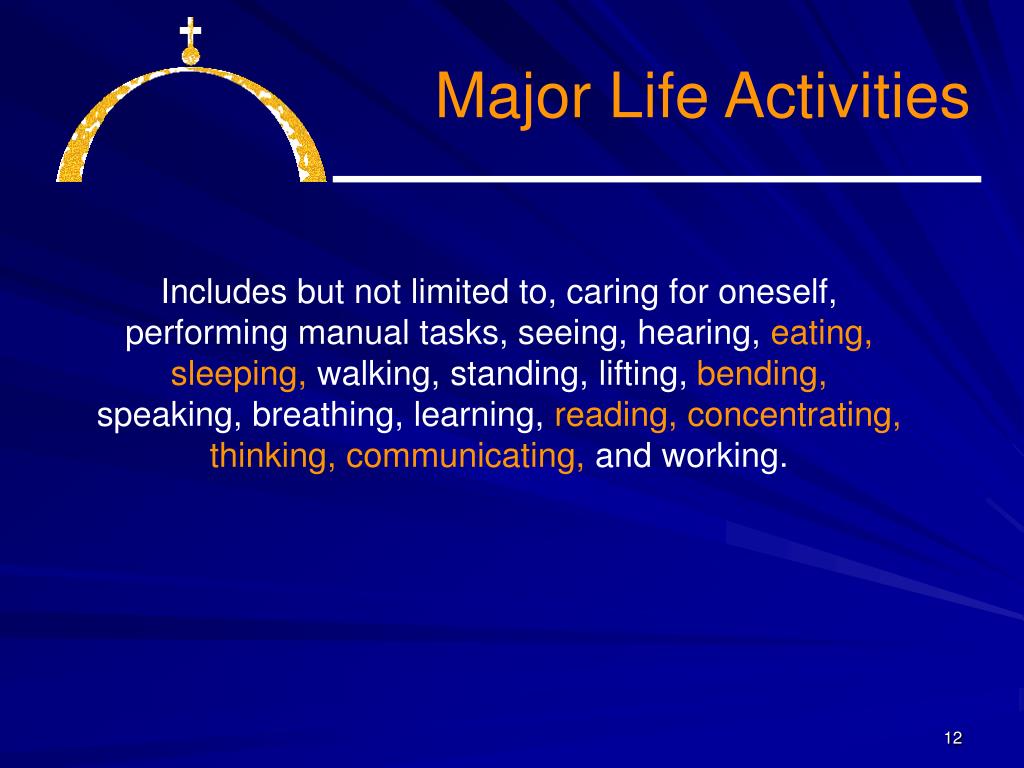 Major Life Activities

Includes but not limited to, caring for oneself, performing manual tasks, seeing, hearing, eating, sleeping, walking, standing, lifting, bending, speaking, breathing, learning, reading, concentrating, thinking, communicating, and working.

12